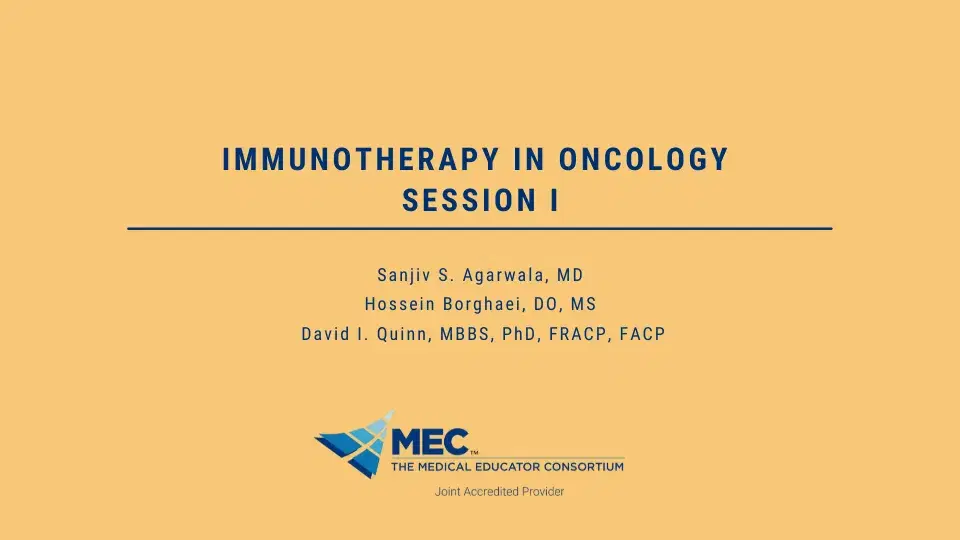 IMMUNOTHERAPY IN ONCOLOGY
SESSION I

Sanjiv S. Agarwala, MD
Hossein Borghaei, DO, MS
David I. Quinn, MBBS, PhD, FRACP, FACP

MEC™
THE MEDICAL EDUCATOR CONSORTIUM
Joint Accredited Provider